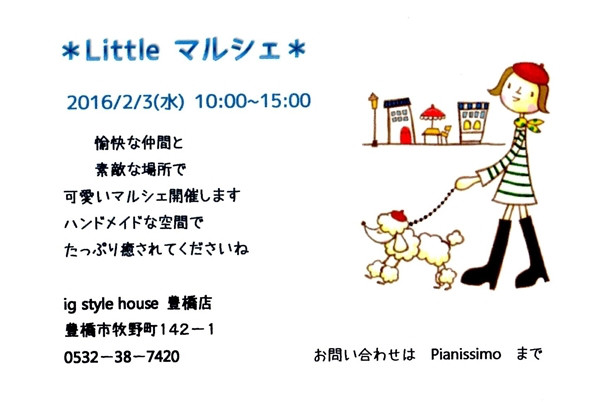 ＊Little マルシェ＊

2016/2/3(水) 10:00~15:00

愉快な仲間と
素敵な場所で
可愛いマルシェ開催します
ハンドメイドな空間で
たっぷり癒されてくださいね

ig style house 豊橋店
豊橋市牧野町142－1
0532－38－7420

お問い合わせは Pianissimo まで